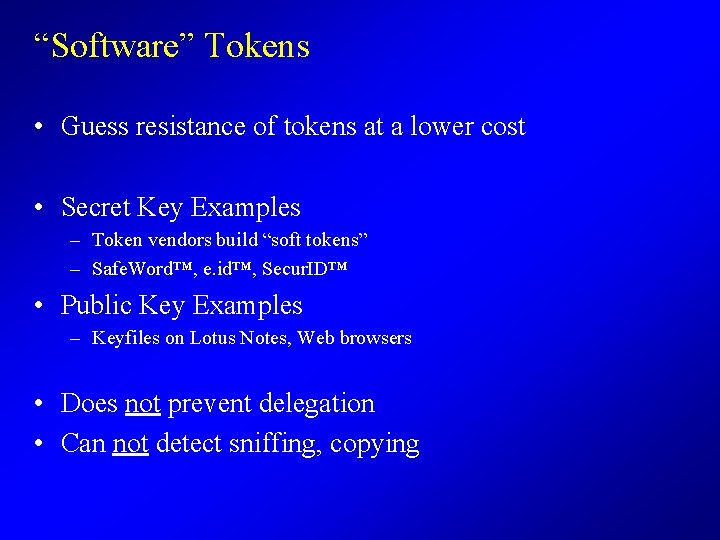 “Software” Tokens

• Guess resistance of tokens at a lower cost

• Secret Key Examples
– Token vendors build “soft tokens”
– SafeWord™, e.id™, SecurID™

• Public Key Examples
– Keyfiles on Lotus Notes, Web browsers

• Does not prevent delegation
• Can not detect sniffing, copying